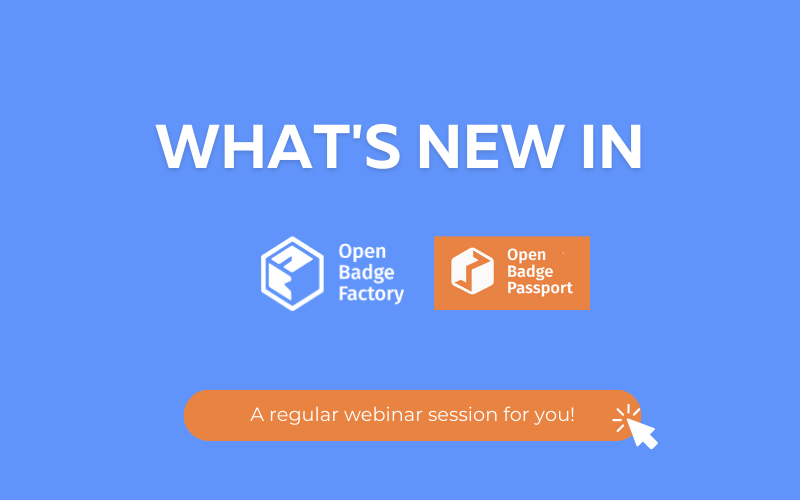 WHAT'S NEW IN

Open Badge Factory

Open Badge Passport

A regular webinar session for you!